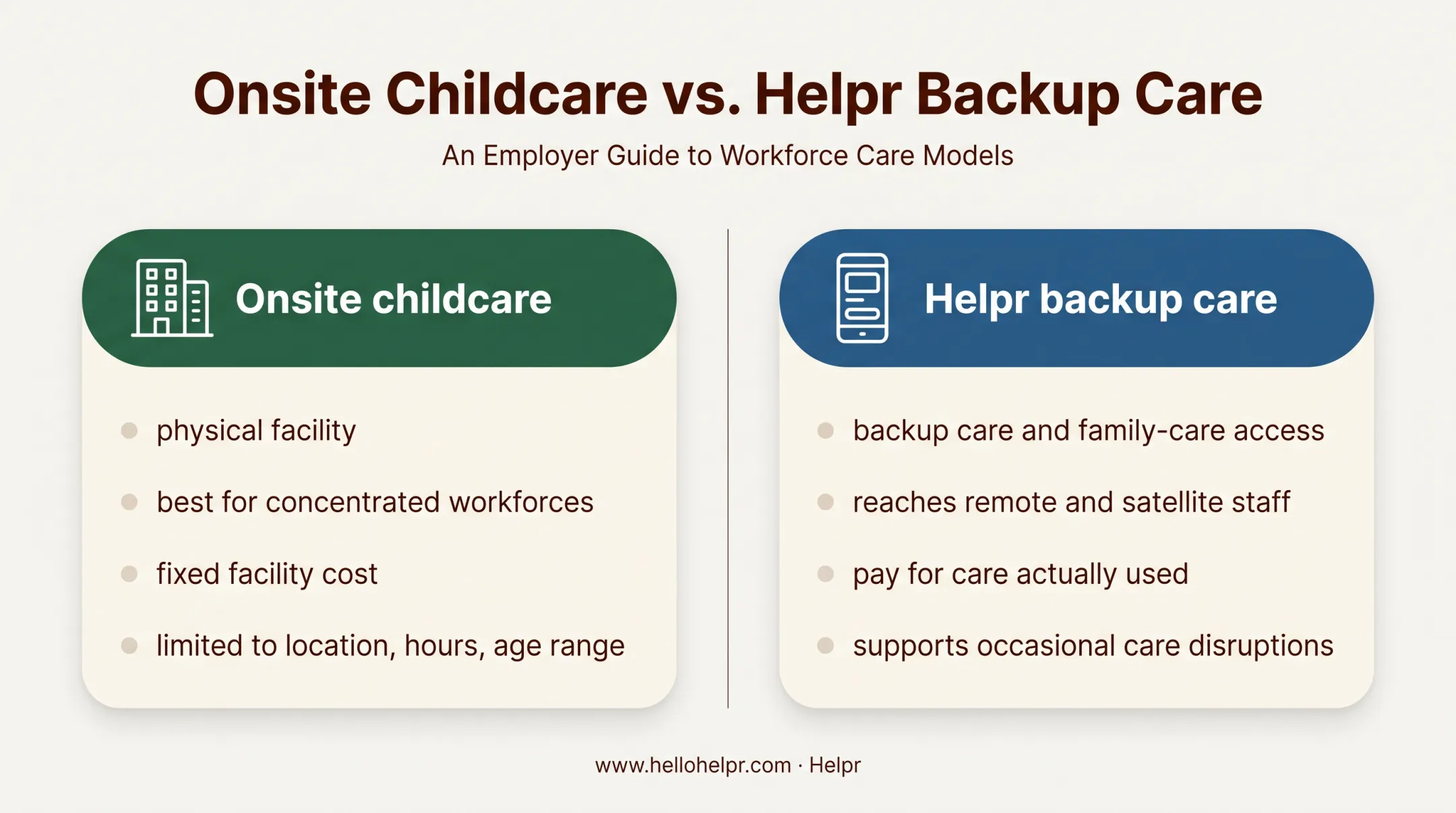 Onsite Childcare vs. Helpr Backup Care

An Employer Guide to Workforce Care Models

Onsite childcare

- physical facility
- best for concentrated workforces
- fixed facility cost
- limited to location, hours, age range

Helpr backup care

- backup care and family-care access
- reaches remote and satellite staff
- pay for care actually used
- supports occasional care disruptions

www.hellohelpr.com · Helpr